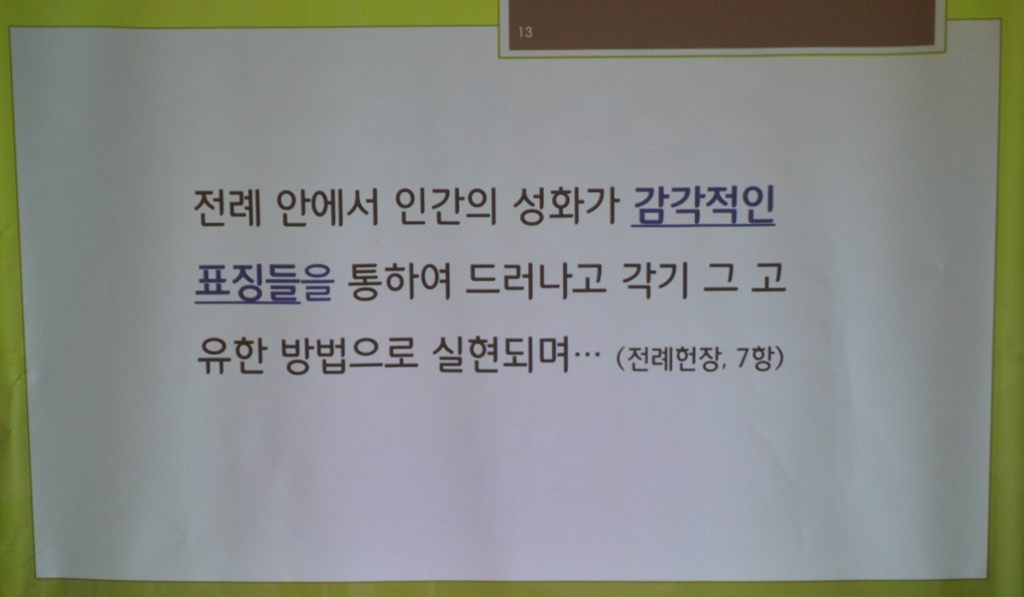 13

전례 안에서 인간의 성화가 감각적인 표징들을 통하여 드러나고 각기 그 고유한 방법으로 실현되며… (전례헌장, 7항)